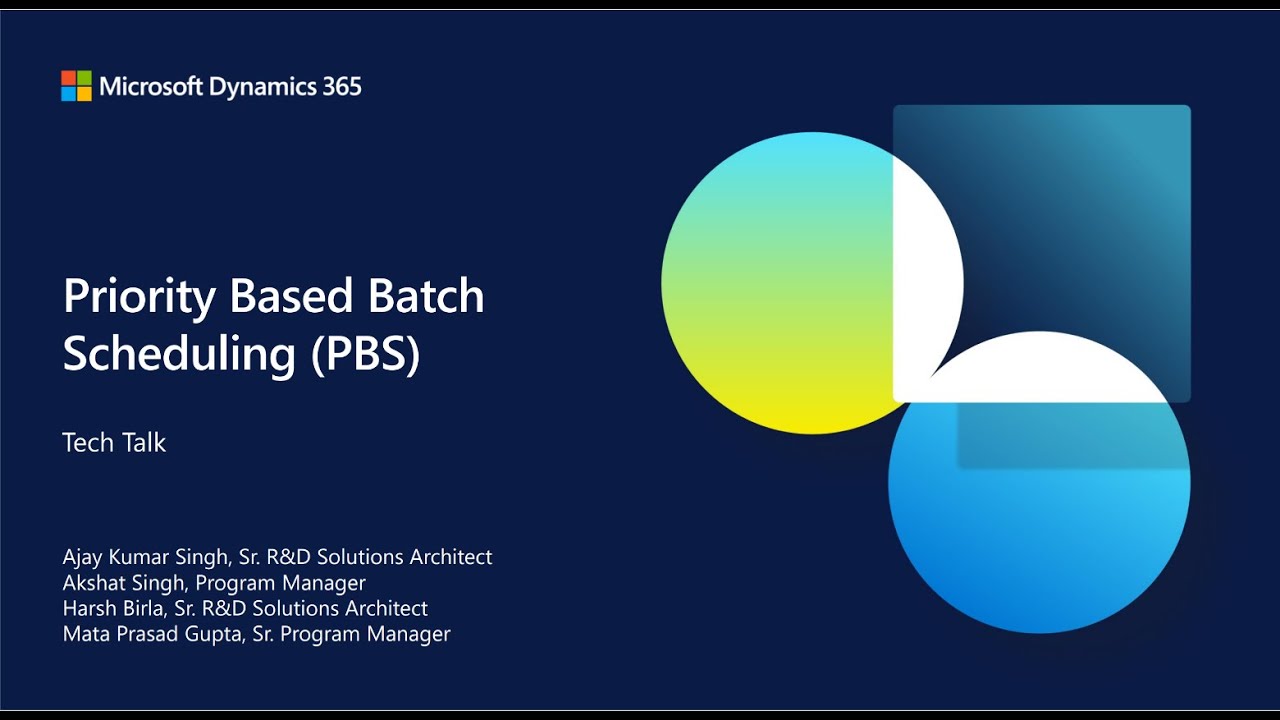 Microsoft Dynamics 365

Priority Based Batch Scheduling (PBS)

Tech Talk

Ajay Kumar Singh, Sr. R&D Solutions Architect
Akshat Singh, Program Manager
Harsh Birla, Sr. R&D Solutions Architect
Mata Prasad Gupta, Sr. Program Manager